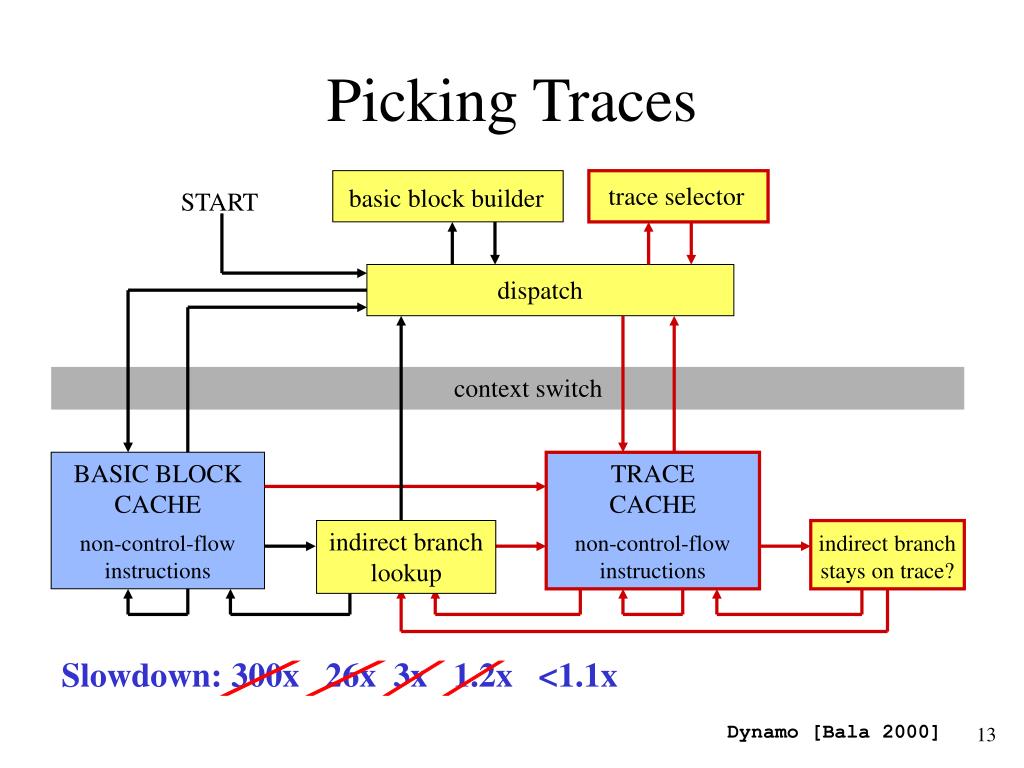 Picking Traces

START

basic block builder

trace selector

dispatch

context switch

BASIC BLOCK CACHE

non-control-flow instructions

indirect branch lookup

TRACE CACHE

non-control-flow instructions

indirect branch stays on trace?

Slowdown: 300x 26x 3x 1.2x <1.1x

Dynamo [Bala 2000]

13